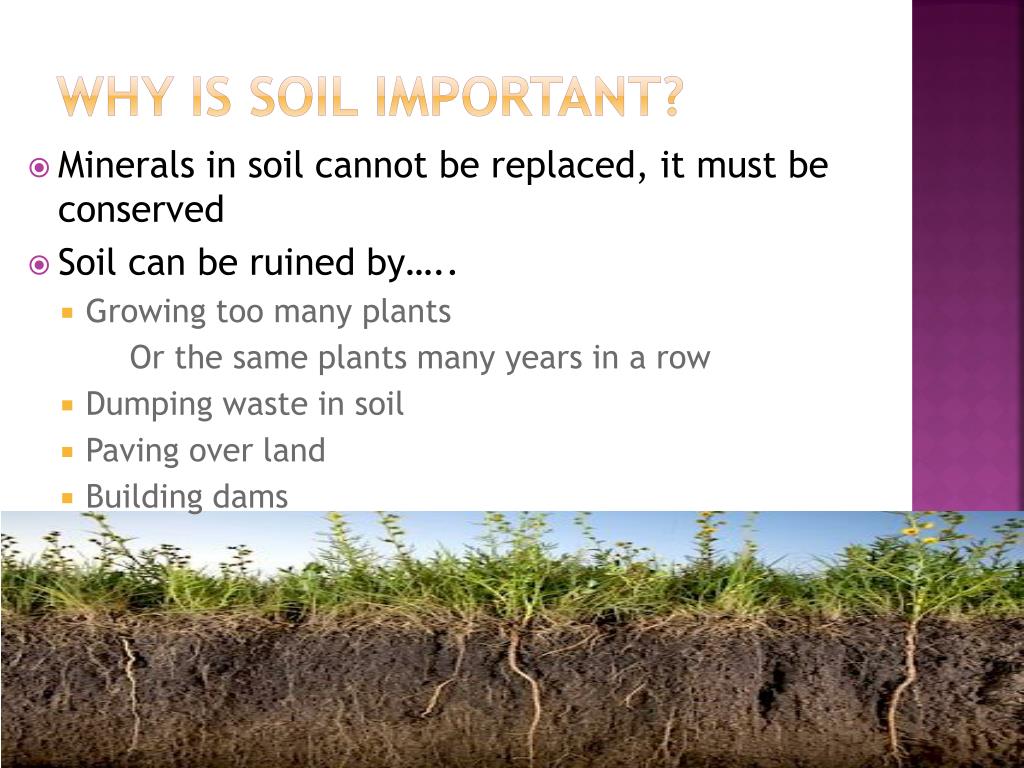 WHY IS SOIL IMPORTANT?

Minerals in soil cannot be replaced, it must be conserved

Soil can be ruined by…..

Growing too many plants

Or the same plants many years in a row

Dumping waste in soil

Paving over land

Building dams